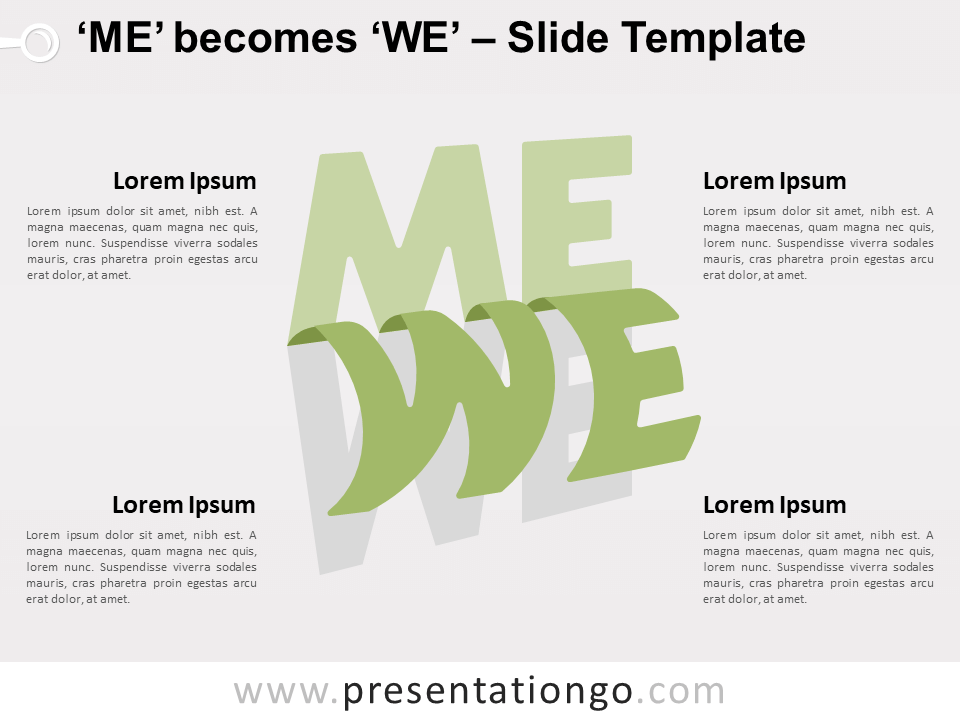 ‘ME’ becomes ‘WE’ – Slide Template

Lorem Ipsum

Lorem ipsum dolor sit amet, nibh est. A magna maecenas, quam magna nec quis, lorem nunc. Suspendisse viverra sodales mauris, cras pharetra proin egestas arcu erat dolor, at amet.

Lorem Ipsum

Lorem ipsum dolor sit amet, nibh est. A magna maecenas, quam magna nec quis, lorem nunc. Suspendisse viverra sodales mauris, cras pharetra proin egestas arcu erat dolor, at amet.

ME

WE

Lorem Ipsum

Lorem ipsum dolor sit amet, nibh est. A magna maecenas, quam magna nec quis, lorem nunc. Suspendisse viverra sodales mauris, cras pharetra proin egestas arcu erat dolor, at amet.

Lorem Ipsum

Lorem ipsum dolor sit amet, nibh est. A magna maecenas, quam magna nec quis, lorem nunc. Suspendisse viverra sodales mauris, cras pharetra proin egestas arcu erat dolor, at amet.

www.presentationgo.com